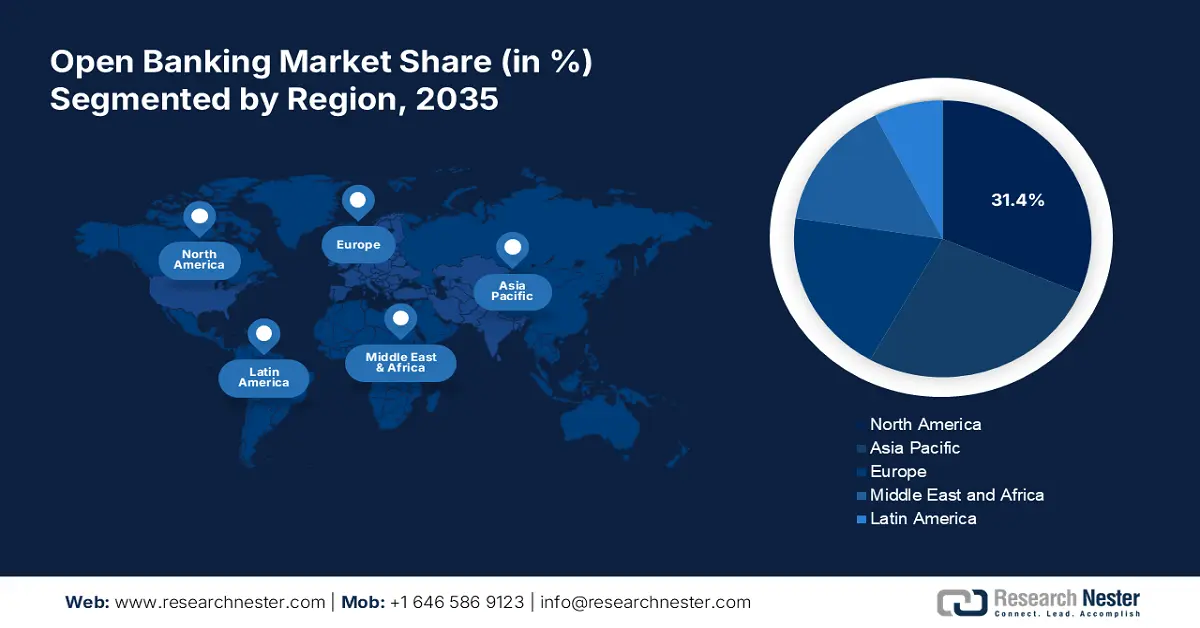 Open Banking Market Share (in %)
Segmented by Region, 2035

North America

Europe

Asia Pacific

Latin America

Middle East & Africa

31.4%

North America
Asia Pacific
Europe
Middle East and Africa
Latin America

Web: www.researchnester.com | Mob: +1 646 586 9123 | info@researchnester.com

Research Nester
Connect. Lead. Accomplish